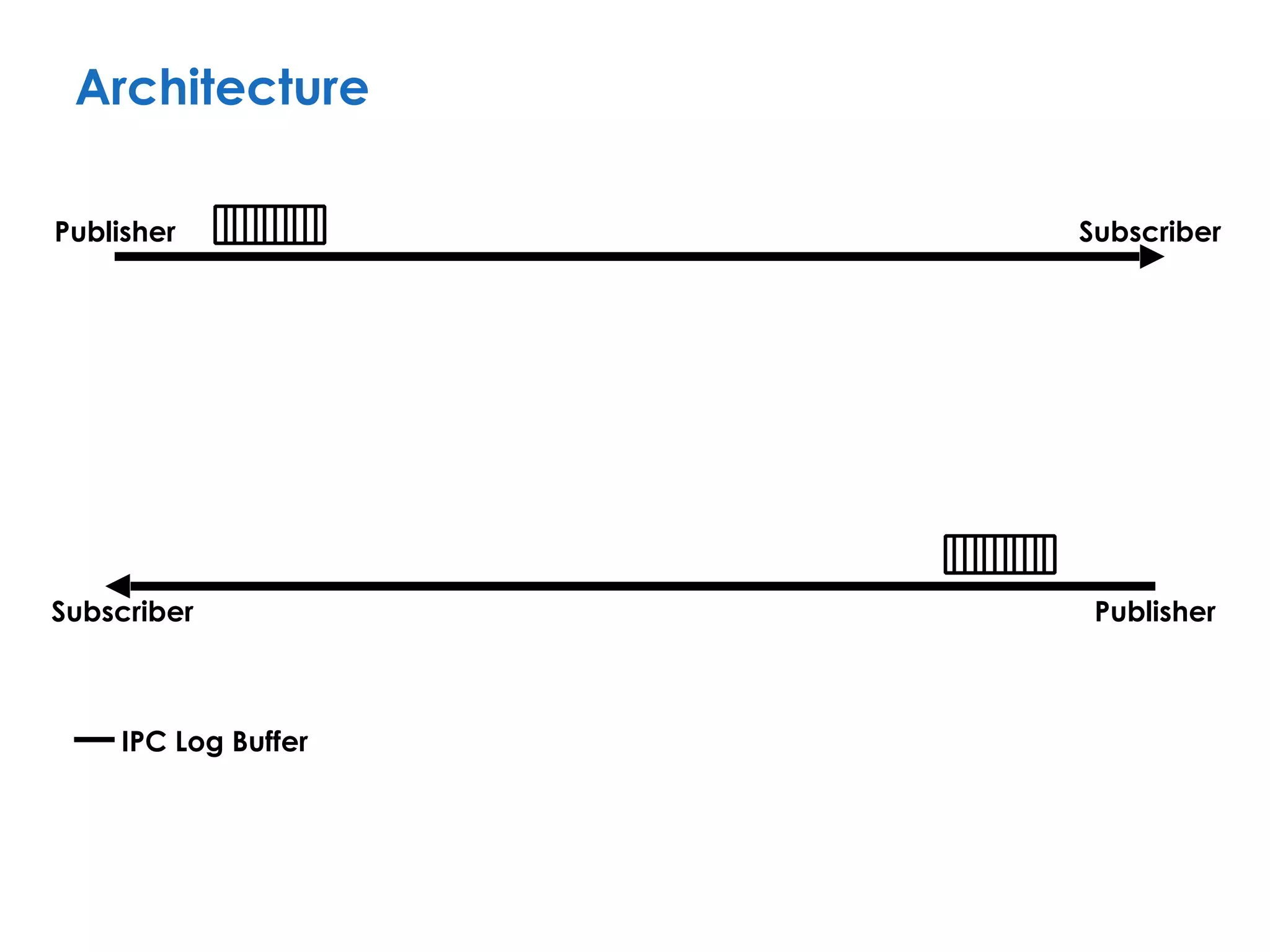 Architecture

Publisher

Subscriber

Subscriber

Publisher

IPC Log Buffer